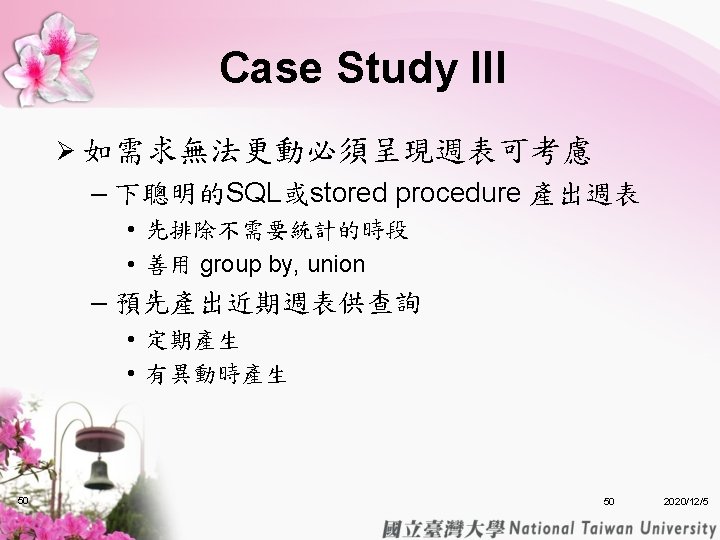 Case Study III

➢ 如需求無法更動必須呈現週表可考慮

– 下聰明的SQL或stored procedure 產出週表

• 先排除不需要統計的時段

• 善用 group by, union

– 預先產出近期週表供查詢

• 定期產生

• 有異動時產生

50

50

2020/12/5

國立臺灣大學 National Taiwan University